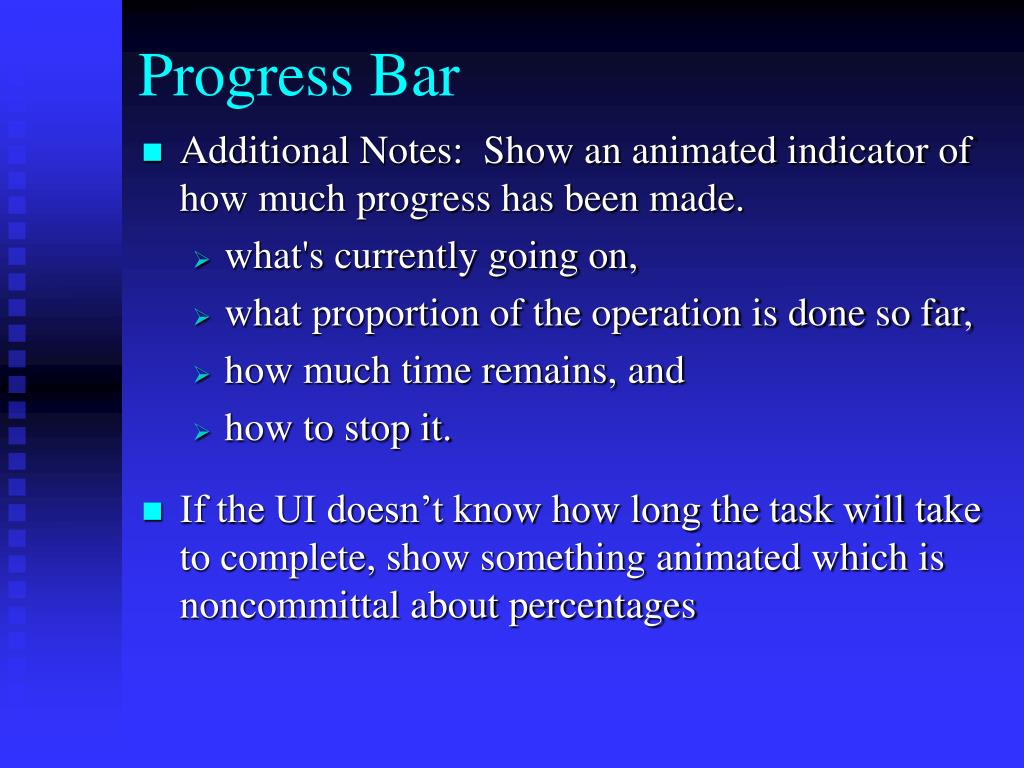 Progress Bar

Additional Notes: Show an animated indicator of how much progress has been made.

what's currently going on,

what proportion of the operation is done so far,

how much time remains, and

how to stop it.

If the UI doesn’t know how long the task will take to complete, show something animated which is noncommittal about percentages